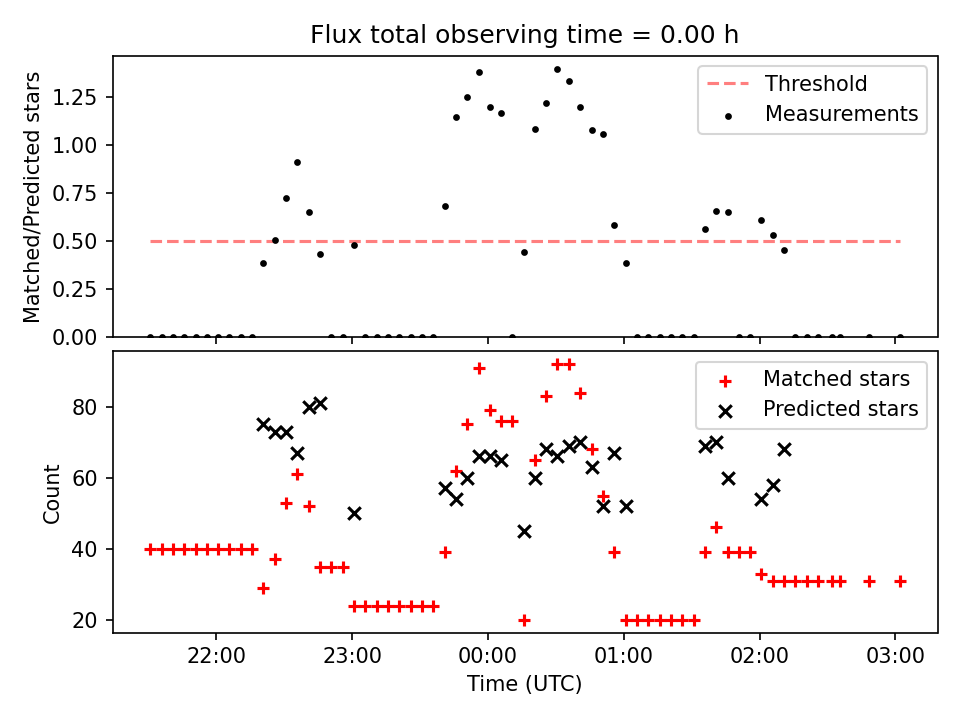 Flux total observing time = 0.00 h

Matched/Predicted stars

1.25
1.00
0.75
0.50
0.25
0.00

Threshold
Measurements

Count

80
60
40
20

Matched stars
Predicted stars

22:00
23:00
00:00
01:00
02:00
03:00

Time (UTC)